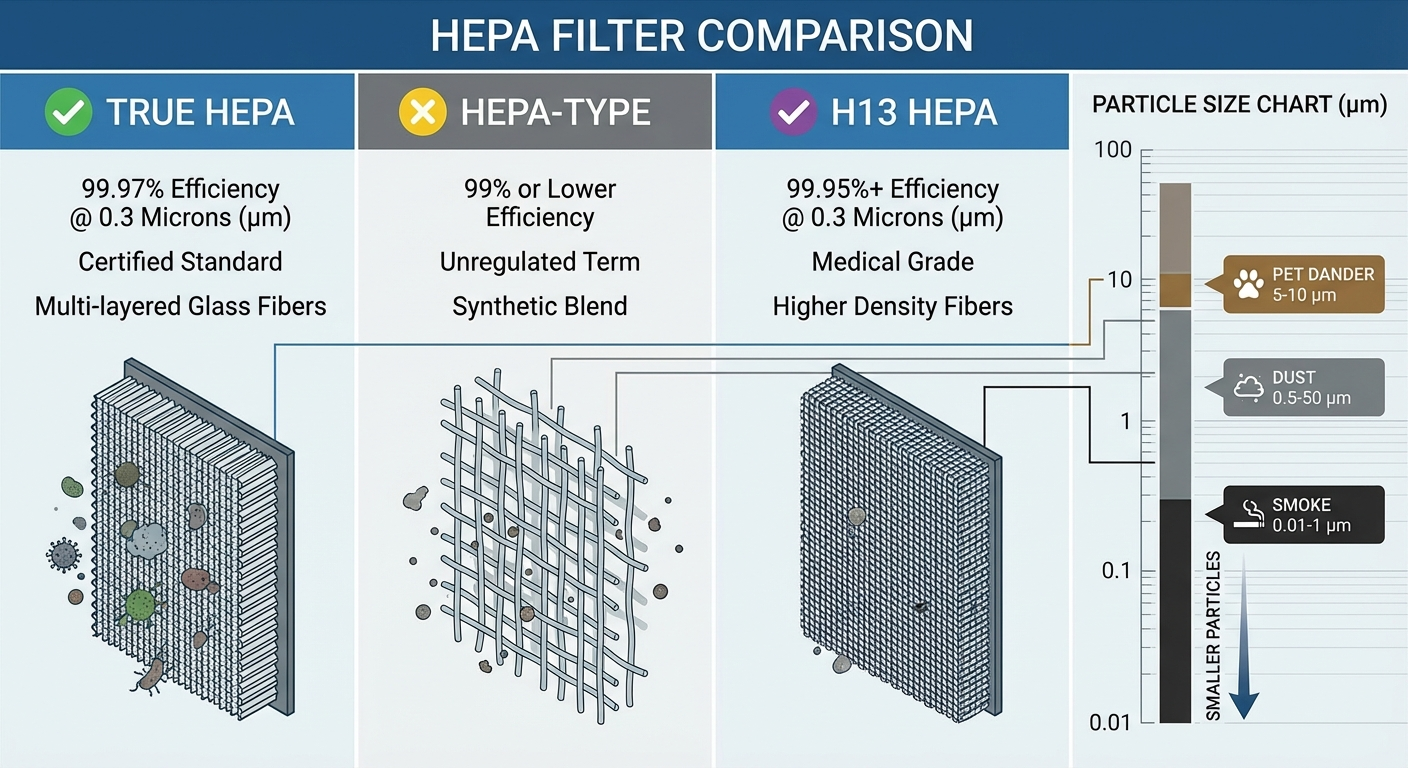 HEPA FILTER COMPARISON

TRUE HEPA

99.97% Efficiency
@ 0.3 Microns (µm)

Certified Standard

Multi-layered Glass Fibers

HEPA-TYPE

99% or Lower
Efficiency

Unregulated Term

Synthetic Blend

H13 HEPA

99.95%+ Efficiency
@ 0.3 Microns (µm)

Medical Grade

Higher Density Fibers

PARTICLE SIZE CHART (µm)

100

10

1

0.1

0.01

PET DANDER
5-10 µm

DUST
0.5-50 µm

SMOKE
0.01-1 µm

SMALLER PARTICLES